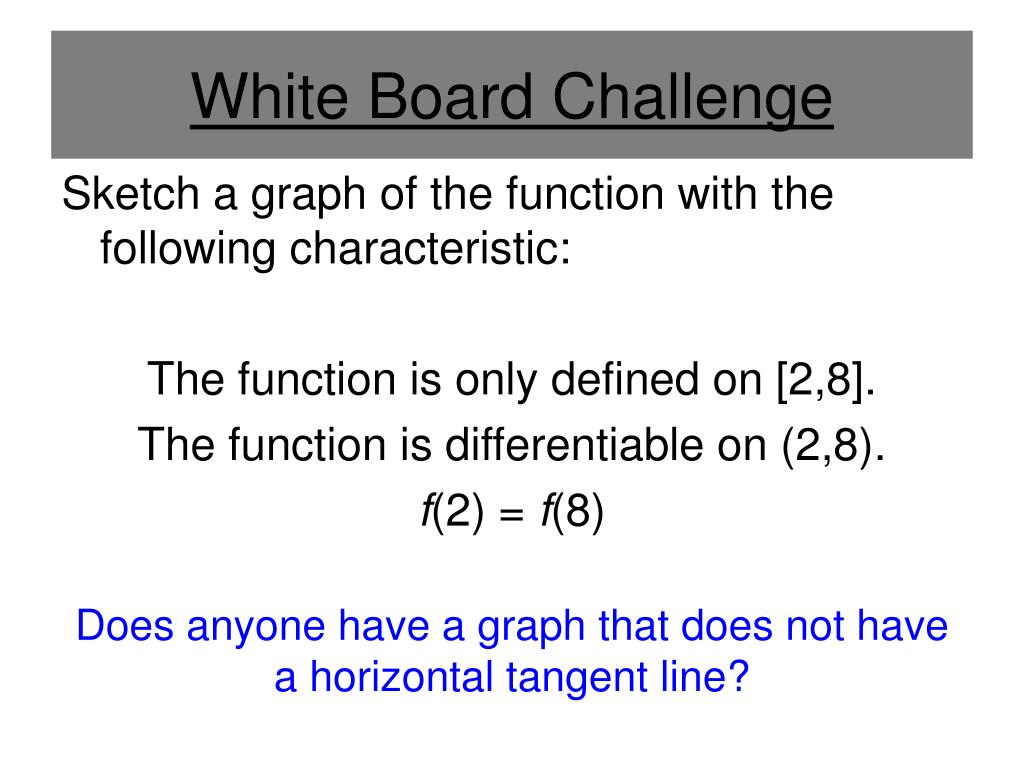 White Board Challenge

Sketch a graph of the function with the following characteristic:

The function is only defined on [2,8].

The function is differentiable on (2,8).

$f(2) = f(8)$

Does anyone have a graph that does not have a horizontal tangent line?